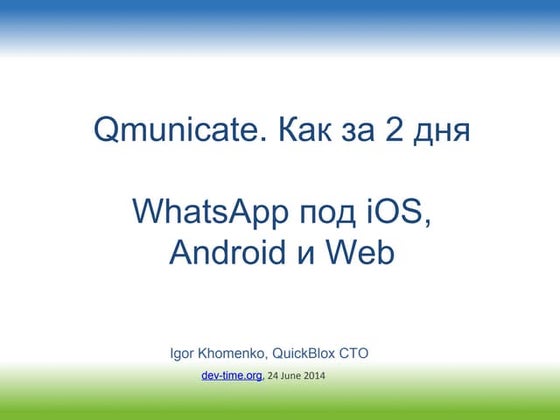 Qmunicate. Как за 2 дня

WhatsApp под iOS, Android и Web

Igor Khomenko, QuickBlox CTO

dev-time.org, 24 June 2014